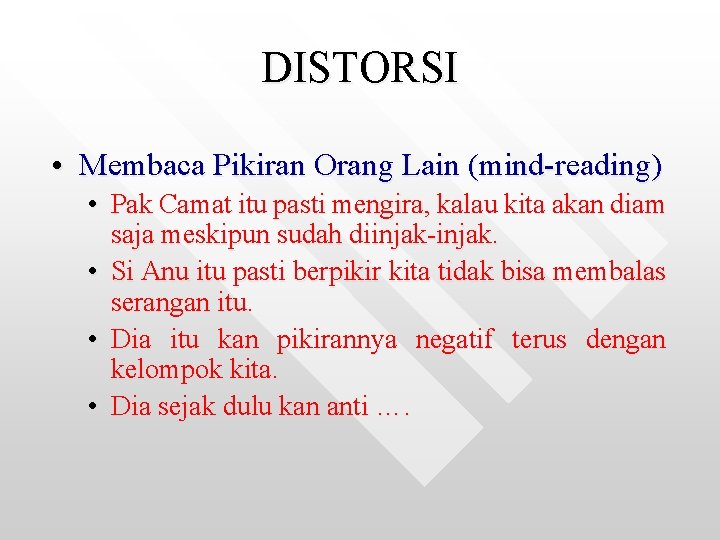 DISTORSI

• Membaca Pikiran Orang Lain (mind-reading)
  • Pak Camat itu pasti mengira, kalau kita akan diam saja meskipun sudah diinjak-injak.
  • Si Anu itu pasti berpikir kita tidak bisa membalas serangan itu.
  • Dia itu kan pikirannya negatif terus dengan kelompok kita.
  • Dia sejak dulu kan anti ….